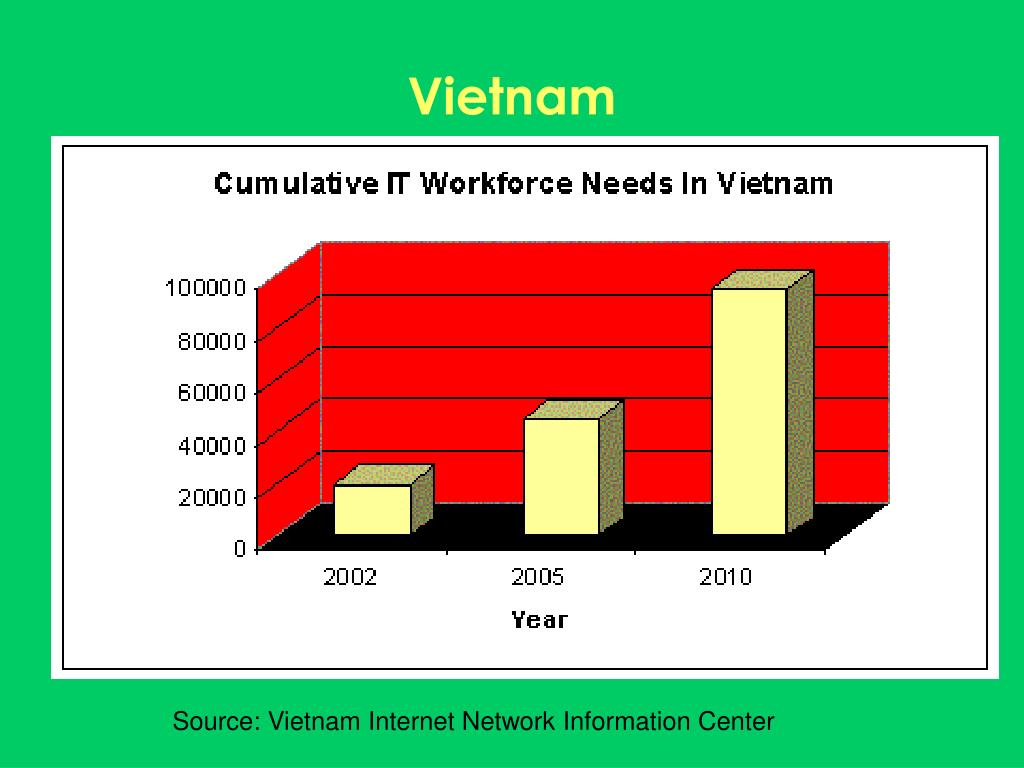 Vietnam

Cumulative IT Workforce Needs In Vietnam

100000
80000
60000
40000
20000
0

2002
2005
2010

Year

Source: Vietnam Internet Network Information Center